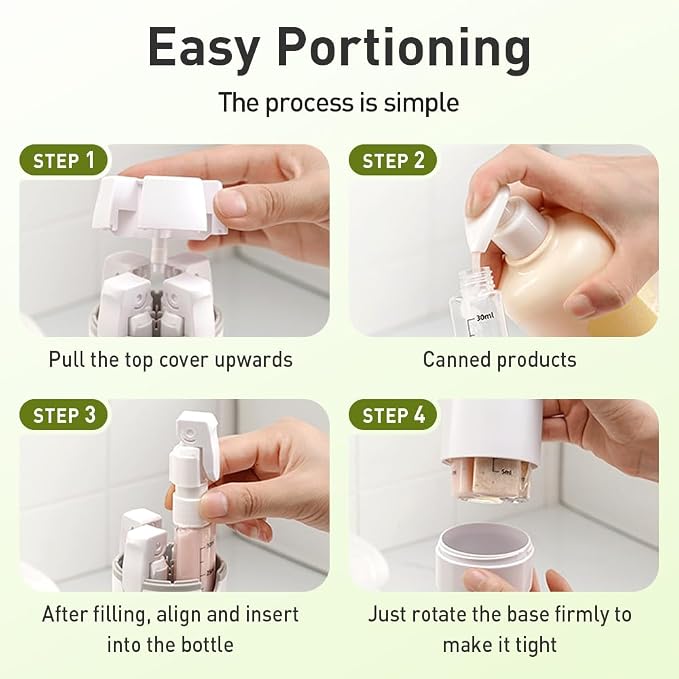 Easy Portioning

The process is simple

STEP 1

Pull the top cover upwards

STEP 2

30ml

Canned products

STEP 3

After filling, align and insert into the bottle

STEP 4

5ml

Just rotate the base firmly to make it tight